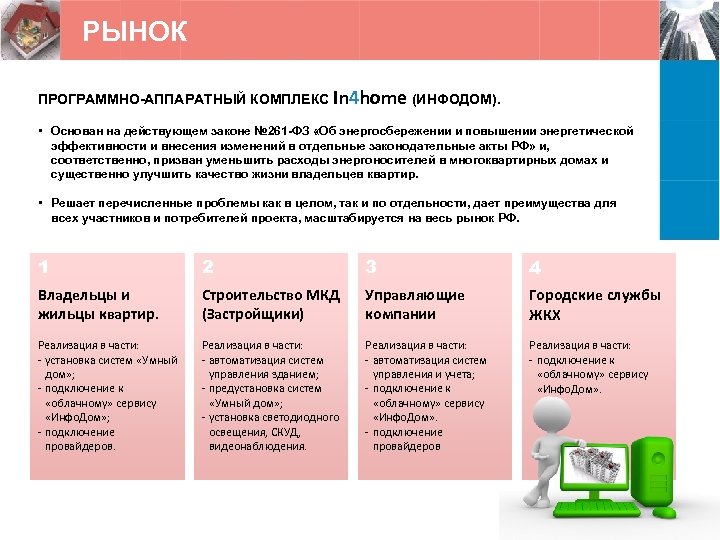 РЫНОК

ПРОГРАММНО-АППАРАТНЫЙ КОМПЛЕКС In4home (ИНФОДОМ).

▪ Основан на действующем законе №261-ФЗ «Об энергосбережении и повышении энергетической эффективности и внесения изменений в отдельные законодательные акты РФ» и, соответственно, призван уменьшить расходы энергоносителей в многоквартирных домах и существенно улучшить качество жизни владельцев квартир.

▪ Решает перечисленные проблемы как в целом, так и по отдельности, дает преимущества для всех участников и потребителей проекта, масштабируется на весь рынок РФ.

1
Владельцы и жильцы квартир.

Реализация в части:
- установка систем «Умный дом»;
- подключение к «облачному» сервису «ИнфоДом»;
- подключение провайдеров.

2
Строительство МКД (Застройщики)

Реализация в части:
- автоматизация систем управления зданием;
- предустановка систем «Умный дом»;
- установка светодиодного освещения, СКУД, видеонаблюдения.

3
Управляющие компании

Реализация в части:
- автоматизация систем управления и учета;
- подключение к «облачному» сервису «ИнфоДом».
- подключение провайдеров

4
Городские службы ЖКХ

Реализация в части:
- подключение к «облачному» сервису «ИнфоДом».